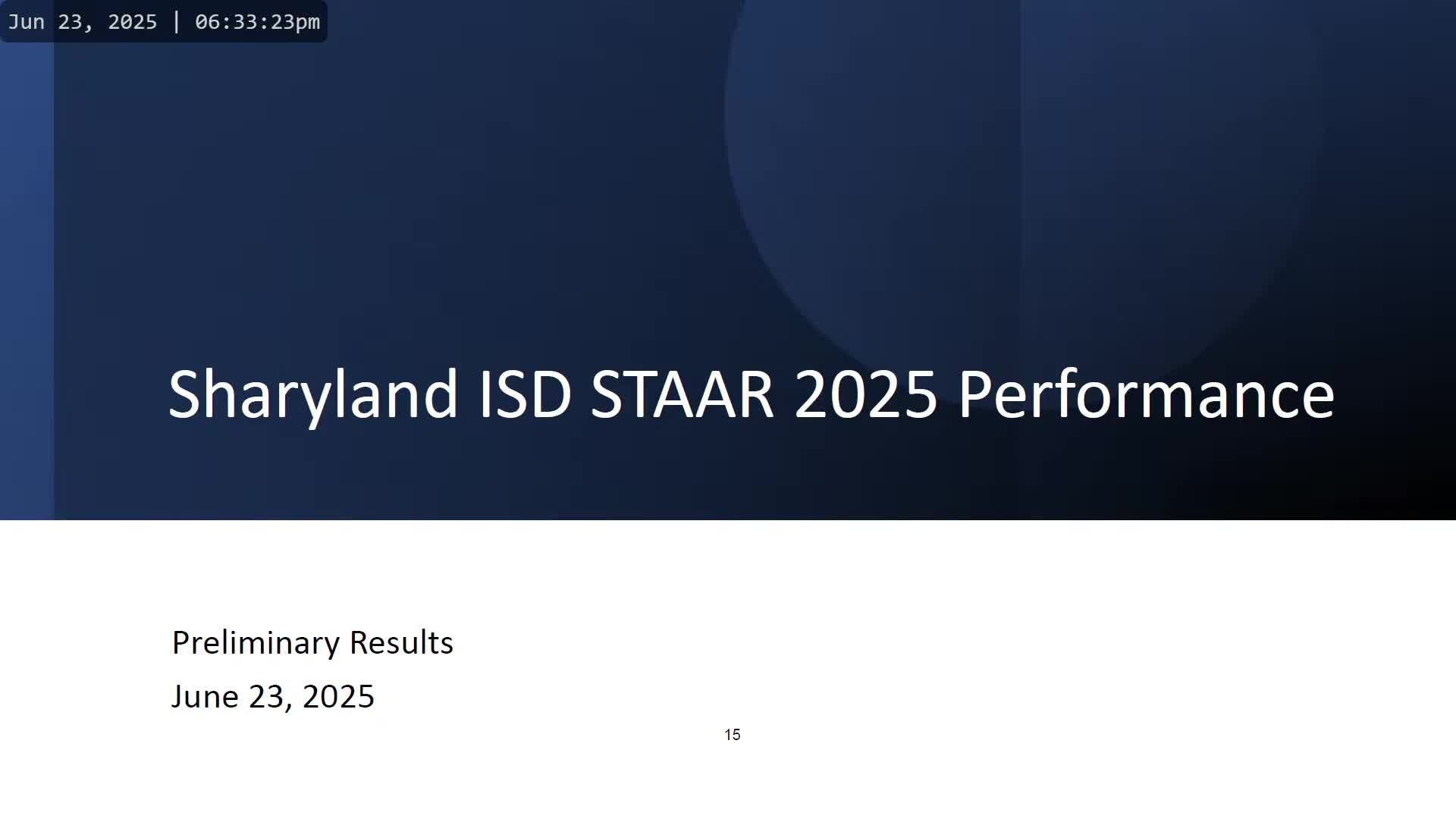 Jun 23, 2025 | 06:33:23pm

Sharyland ISD STAAR 2025 Performance

Preliminary Results

June 23, 2025

15